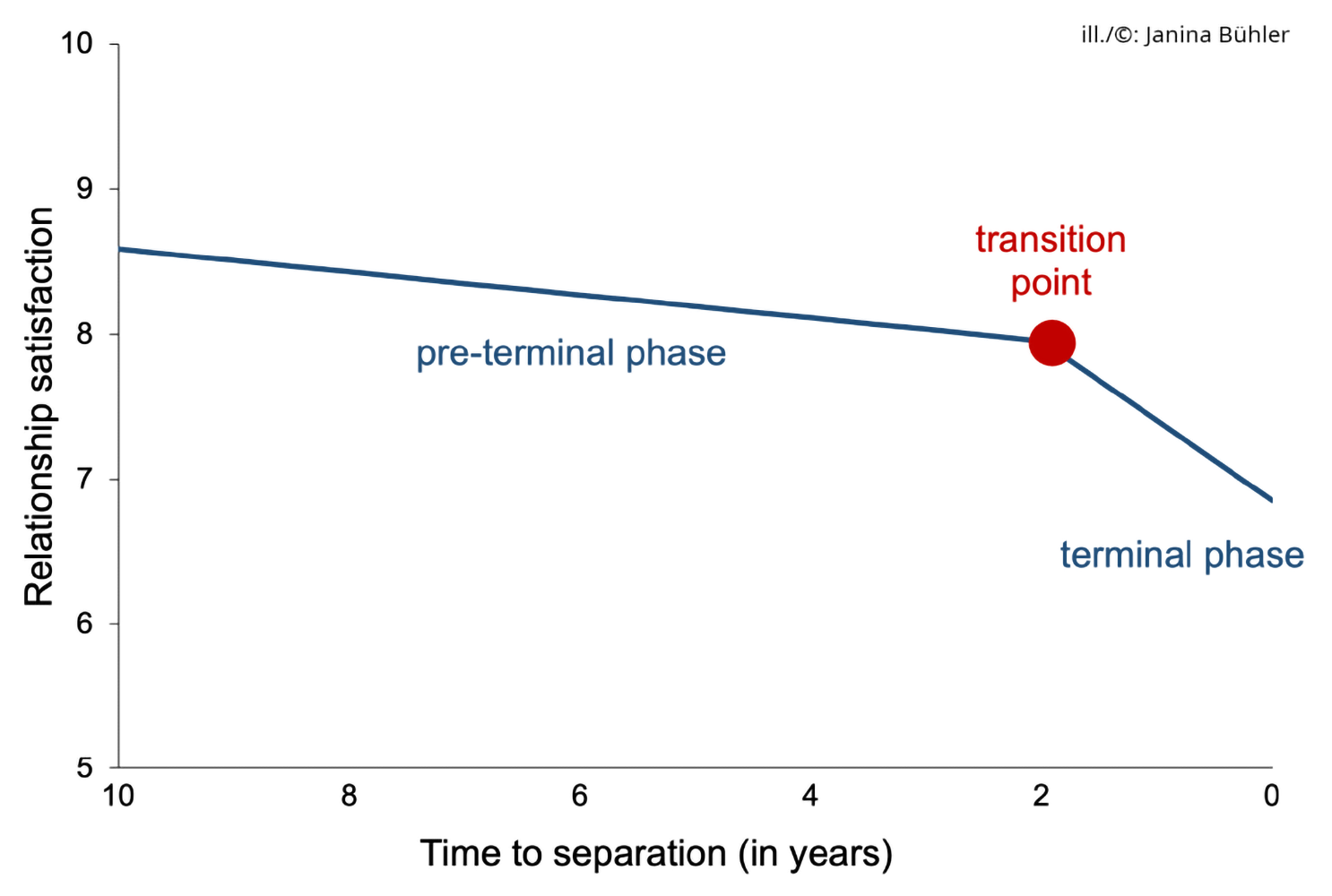 ill./©: Janina Bühler

Relationship satisfaction

10
9
8
7
6
5

transition point

pre-terminal phase

terminal phase

10
8
6
4
2
0

Time to separation (in years)